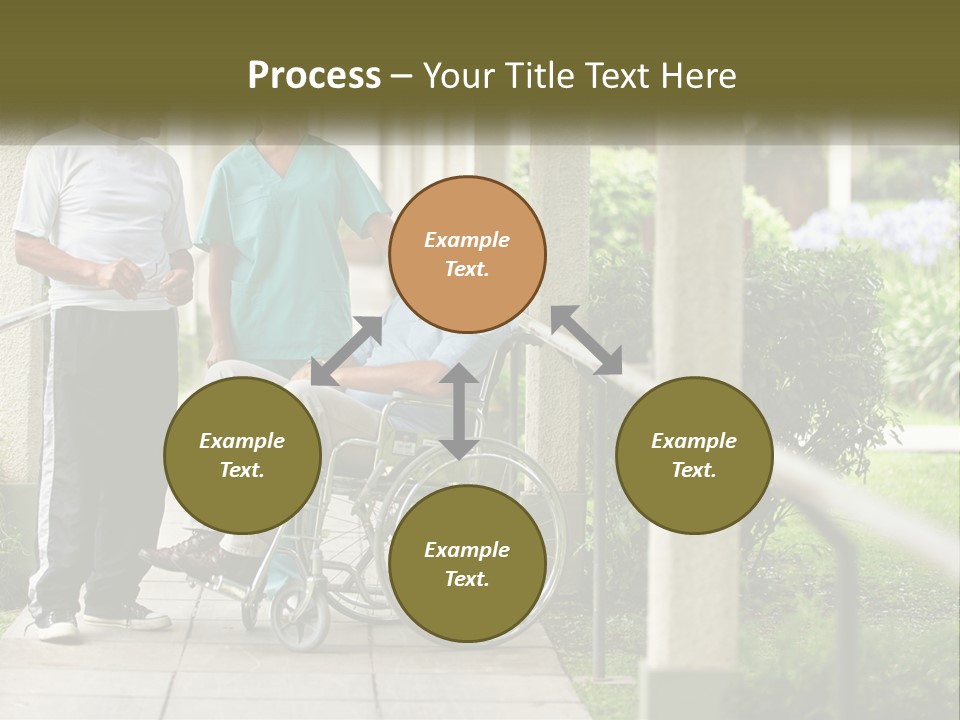 Process – Your Title Text Here

Example Text.

Example Text.

Example Text.

Example Text.